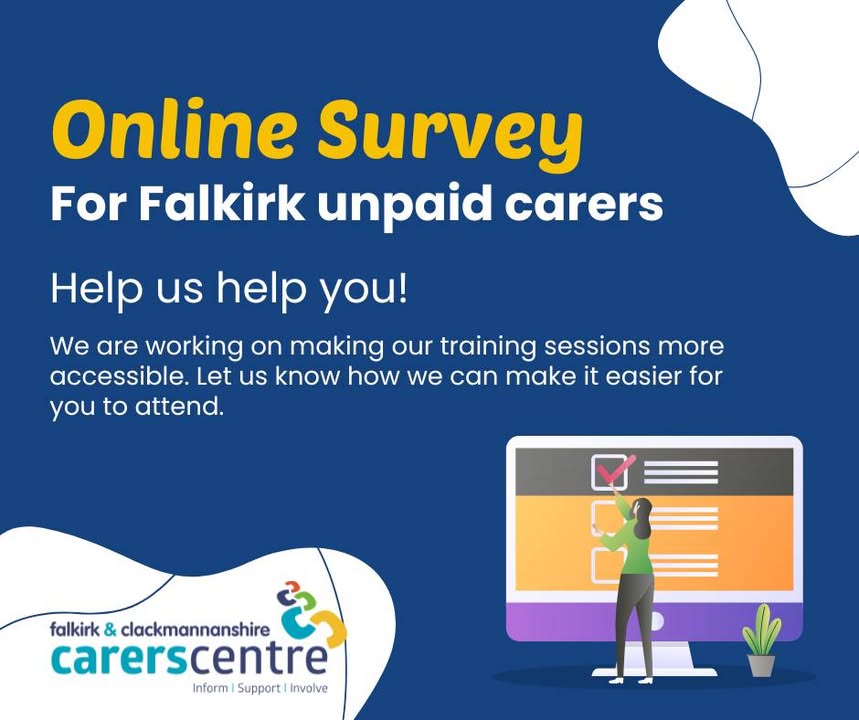 Online Survey
For Falkirk unpaid carers

Help us help you!

We are working on making our training sessions more accessible. Let us know how we can make it easier for you to attend.

falkirk & clackmannanshire
carerscentre
Inform | Support | Involve